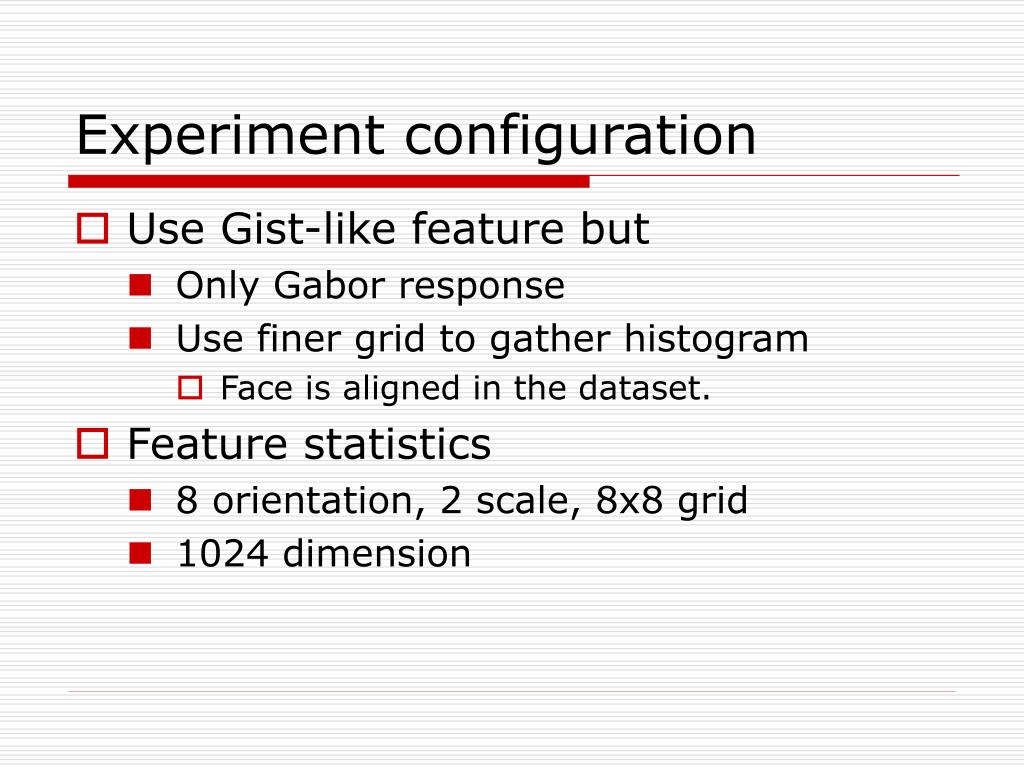 Experiment configuration

Use Gist-like feature but

Only Gabor response

Use finer grid to gather histogram

Face is aligned in the dataset.

Feature statistics

8 orientation, 2 scale, 8x8 grid

1024 dimension